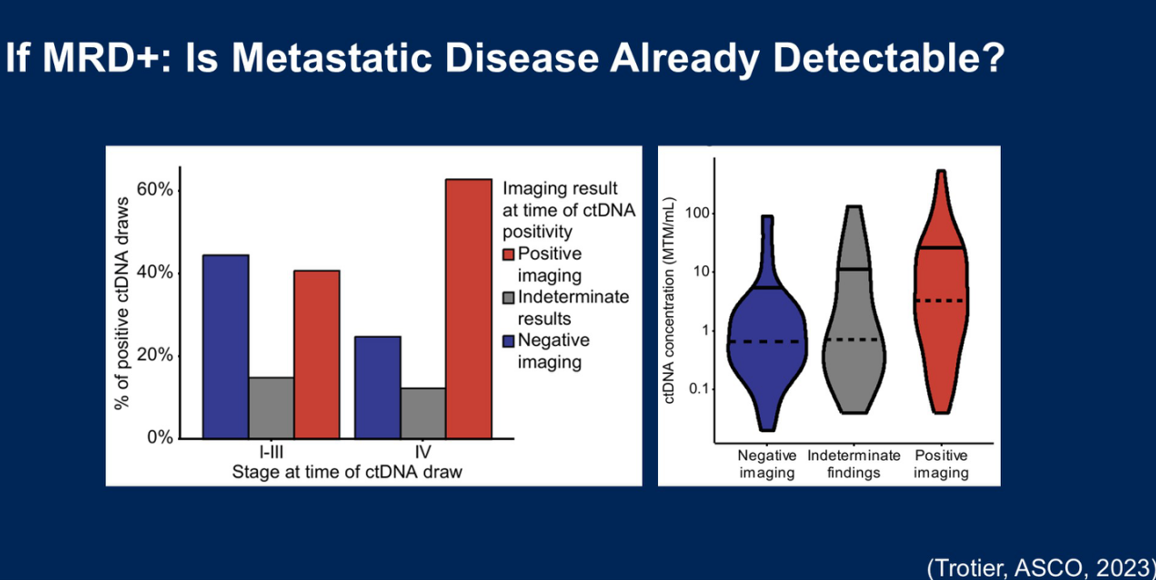 If MRD+: Is Metastatic Disease Already Detectable?

% of positive ctDNA draws

60%

40%

20%

0%

I-III

IV

Stage at time of ctDNA draw

Imaging result at time of ctDNA positivity

Positive imaging

Indeterminate results

Negative imaging

ctDNA concentration (MTM/mL)

100

10

1

0.1

Negative imaging

Indeterminate findings

Positive imaging

(Trotier, ASCO, 2023)